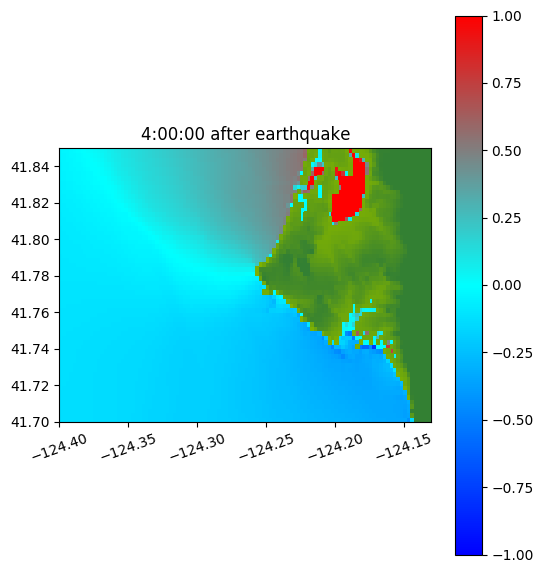 4:00:00 after earthquake

41.84
41.82
41.80
41.78
41.76
41.74
41.72
41.70

−124.40 −124.35 −124.30 −124.25 −124.20 −124.15

1.00
0.75
0.50
0.25
0.00
−0.25
−0.50
−0.75
−1.00